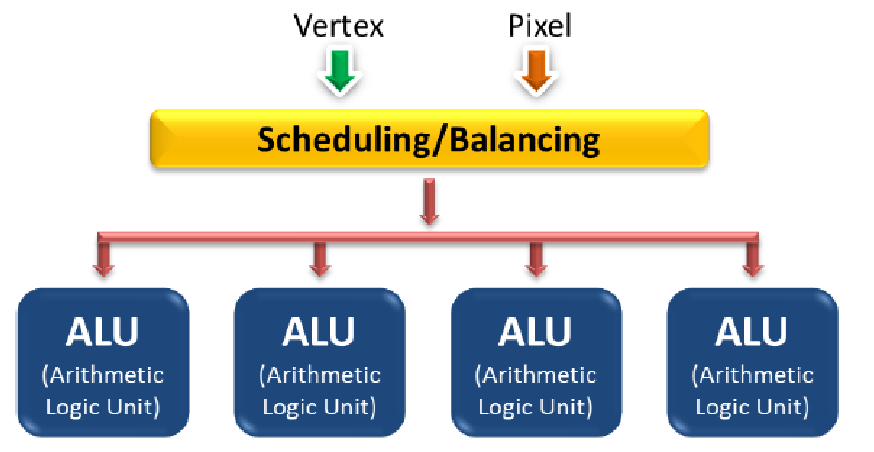 Vertex

Pixel

Scheduling/Balancing

ALU (Arithmetic Logic Unit)

ALU (Arithmetic Logic Unit)

ALU (Arithmetic Logic Unit)

ALU (Arithmetic Logic Unit)